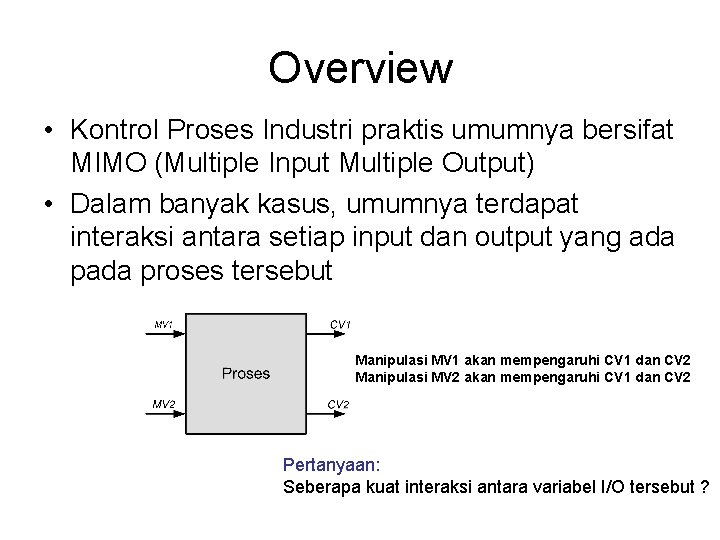 Overview

• Kontrol Proses Industri praktis umumnya bersifat MIMO (Multiple Input Multiple Output)

• Dalam banyak kasus, umumnya terdapat interaksi antara setiap input dan output yang ada pada proses tersebut

MV1
MV2
Proses
CV1
CV2

Manipulasi MV1 akan mempengaruhi CV1 dan CV2
Manipulasi MV2 akan mempengaruhi CV1 dan CV2

Pertanyaan:
Seberapa kuat interaksi antara variabel I/O tersebut ?